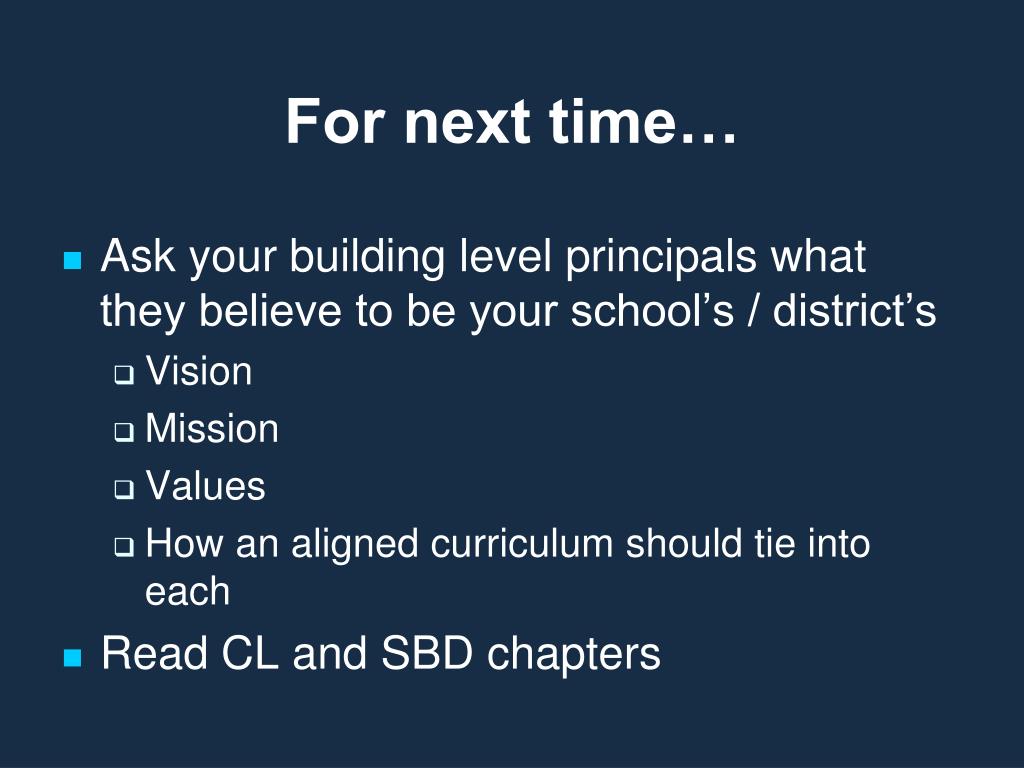 For next time…

Ask your building level principals what they believe to be your school’s / district’s

Vision

Mission

Values

How an aligned curriculum should tie into each

Read CL and SBD chapters